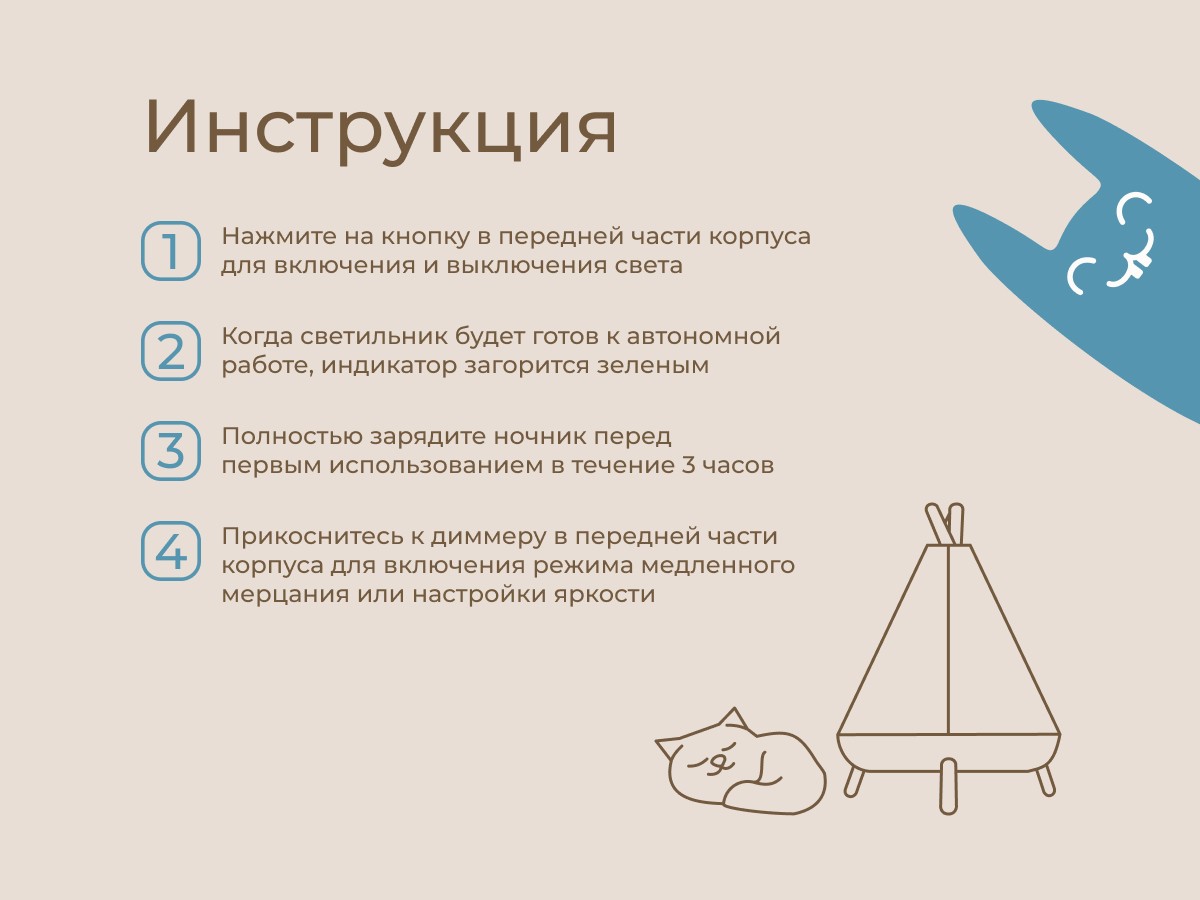 Инструкция

1 Нажмите на кнопку в передней части корпуса для включения и выключения света

2 Когда светильник будет готов к автономной работе, индикатор загорится зеленым

3 Полностью зарядите ночник перед первым использованием в течение 3 часов

4 Прикоснитесь к диммеру в передней части корпуса для включения режима медленного мерцания или настройки яркости